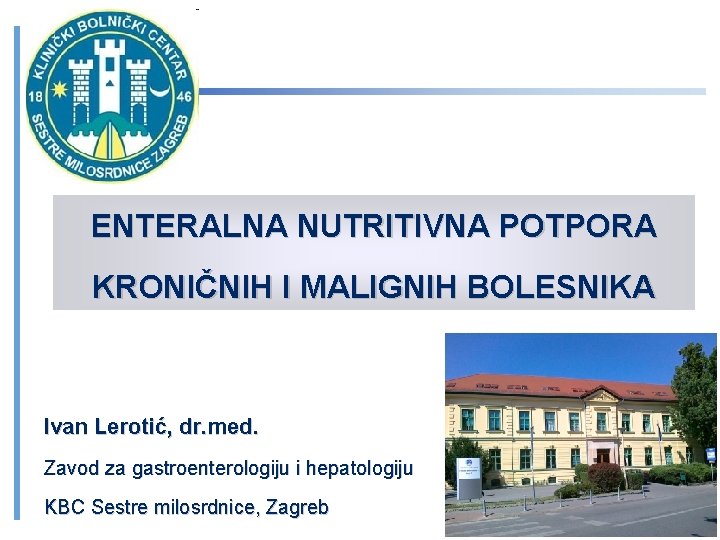 KLINIČKI BOLNIČKI CENTAR
18 46
SESTRE MILOSRDNICE ZAGREB

ENTERALNA NUTRITIVNA POTPORA
KRONIČNIH I MALIGNIH BOLESNIKA

Ivan Lerotić, dr.med.
Zavod za gastroenterologiju i hepatologiju
KBC Sestre milosrdnice, Zagreb